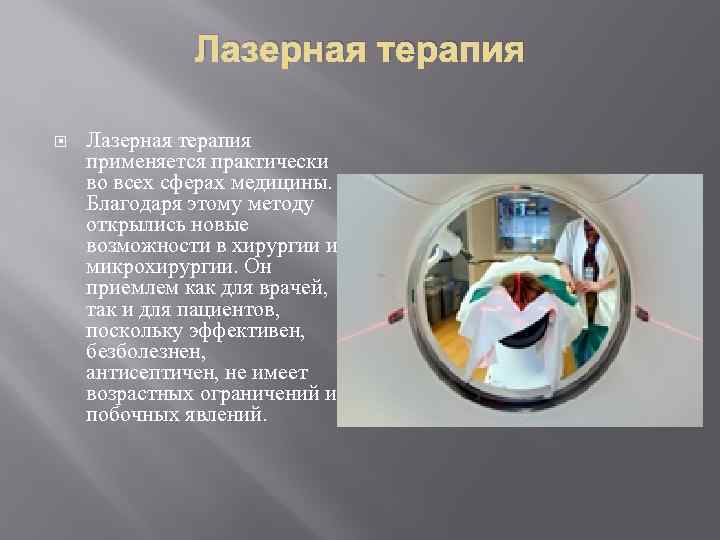 Лазерная терапия

Лазерная терапия применяется практически во всех сферах медицины. Благодаря этому методу открылись новые возможности в хирургии и микрохирургии. Он приемлем как для врачей, так и для пациентов, поскольку эффективен, безболезнен, антисептичен, не имеет возрастных ограничений и побочных явлений.